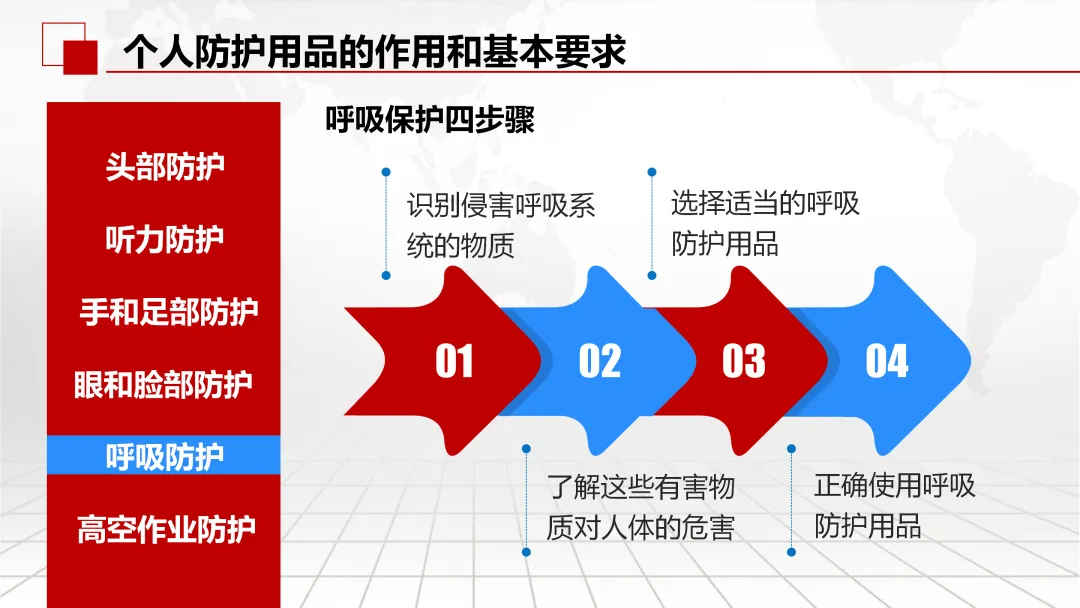 个人防护用品的作用和基本要求

头部防护

听力防护

手和足部防护

眼和脸部防护

呼吸防护

高空作业防护

呼吸保护四步骤

识别侵害呼吸系统的物质

选择适当的呼吸防护用品

01

02

03

04

了解这些有害物质对人体的危害

正确使用呼吸防护用品